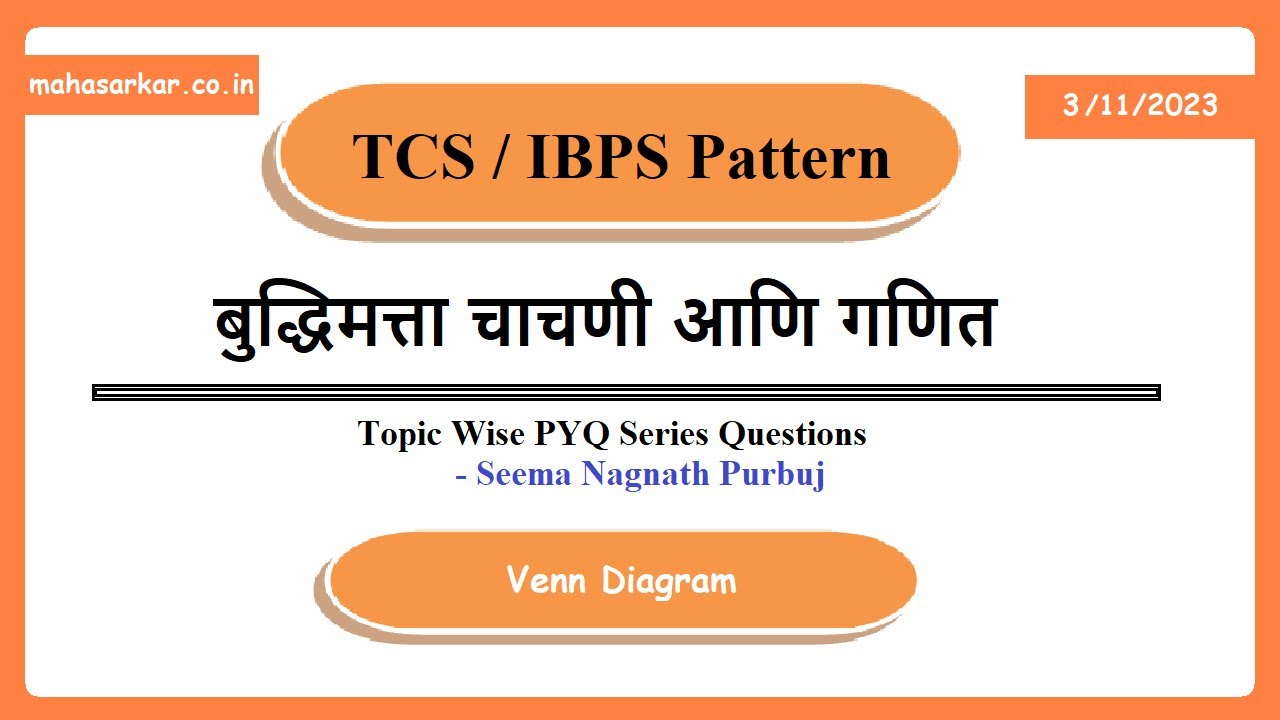 mahasarkar.co.in

3/11/2023

TCS / IBPS Pattern

बुद्धिमत्ता चाचणी आणि गणित

Topic Wise PYQ Series Questions
- Seema Nagnath Purbuj

Venn Diagram